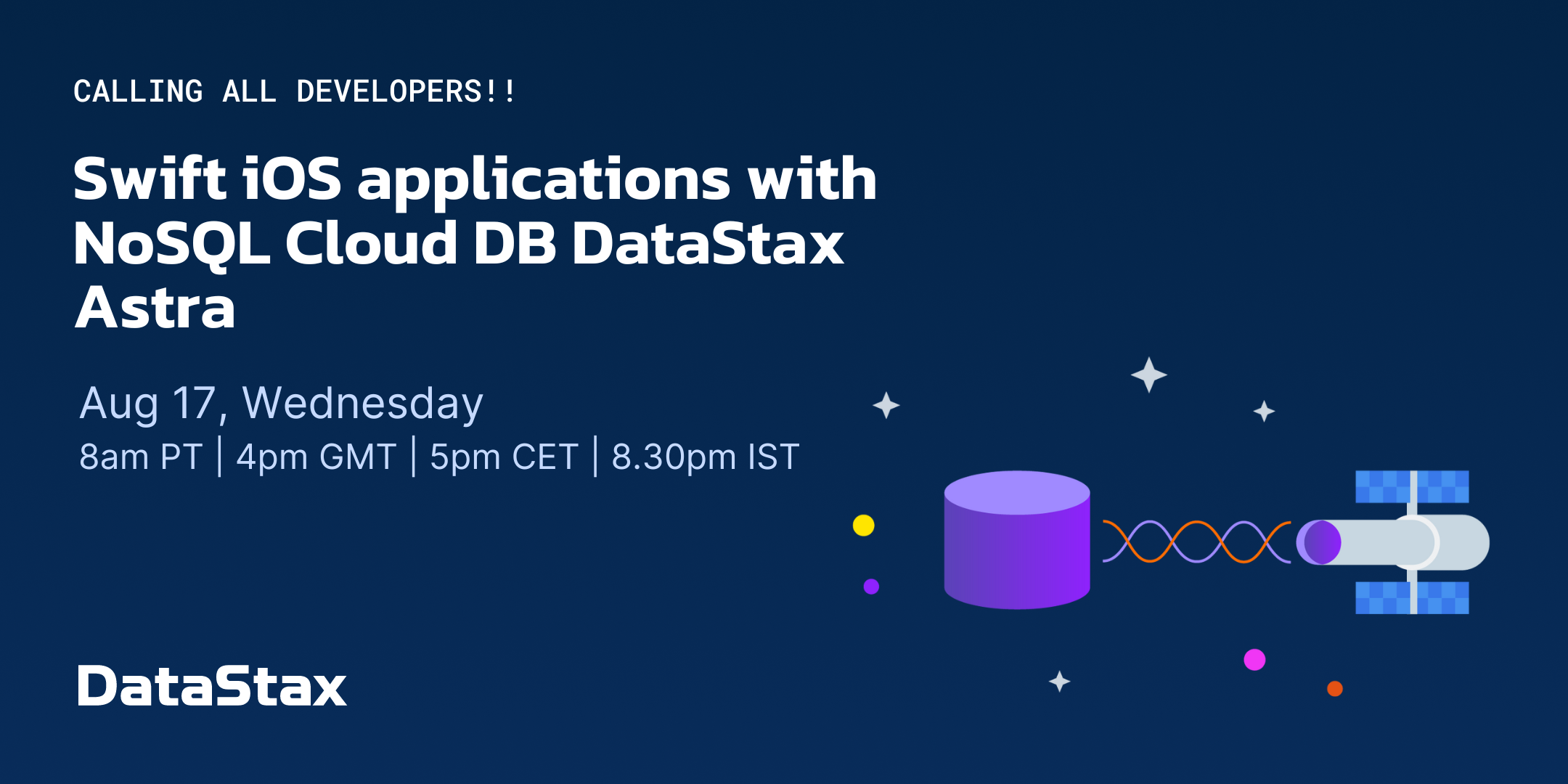 CALLING ALL DEVELOPERS!!

Swift iOS applications with NoSQL Cloud DB DataStax Astra

Aug 17, Wednesday
8am PT | 4pm GMT | 5pm CET | 8.30pm IST

DataStax